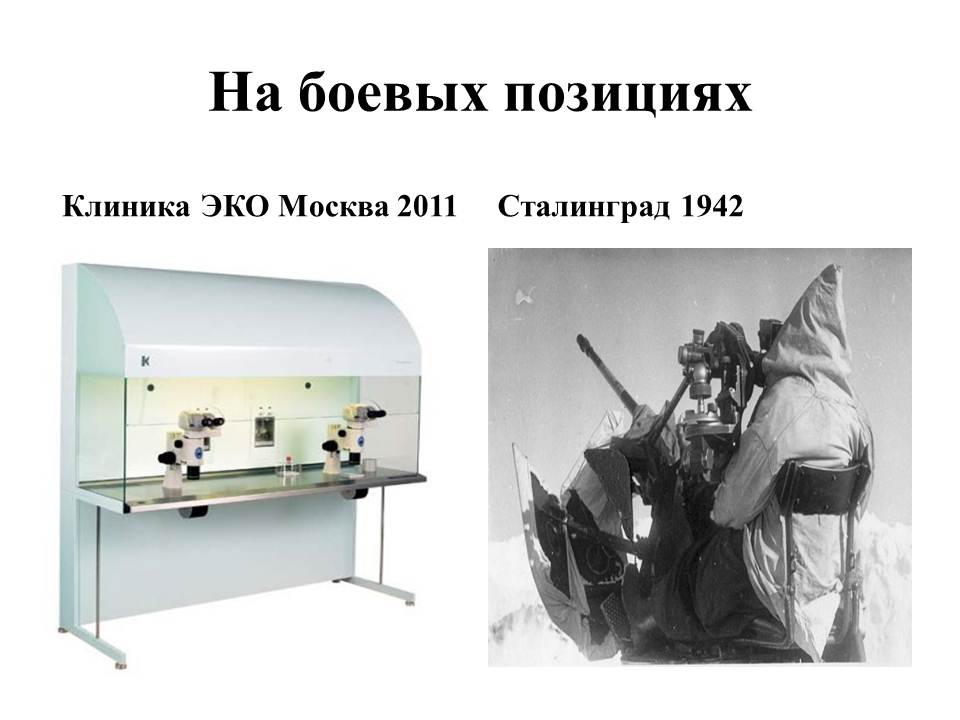 На боевых позициях

Клиника ЭКО Москва 2011

Сталинград 1942

K